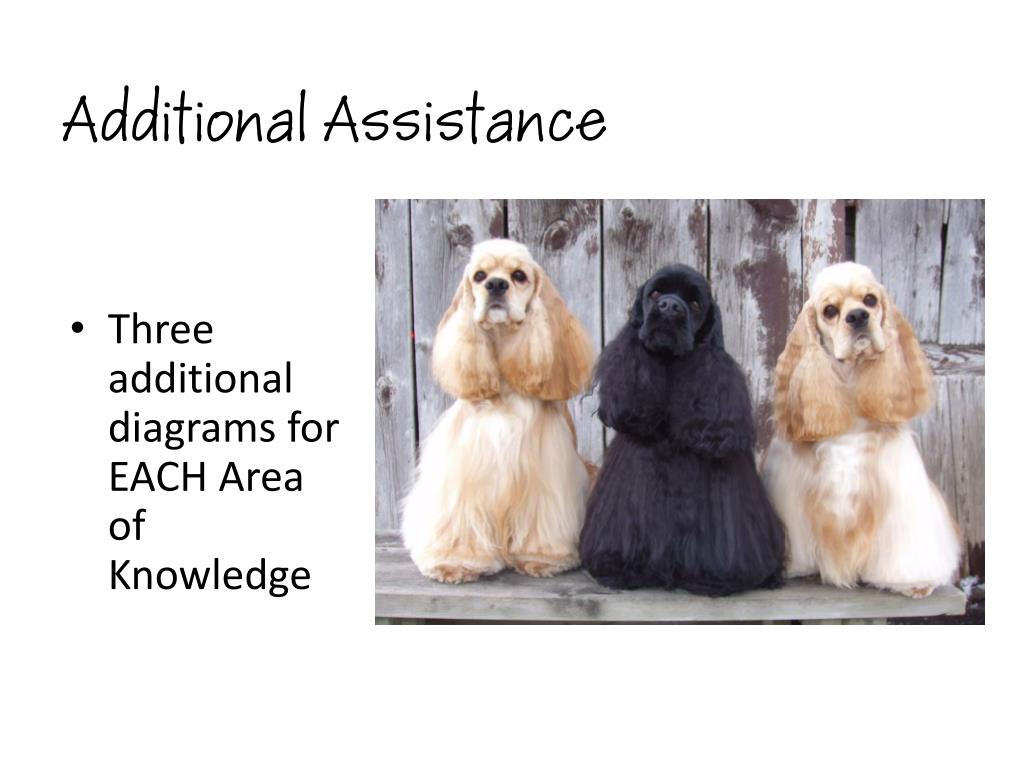 Additional Assistance

• Three additional diagrams for EACH Area of Knowledge